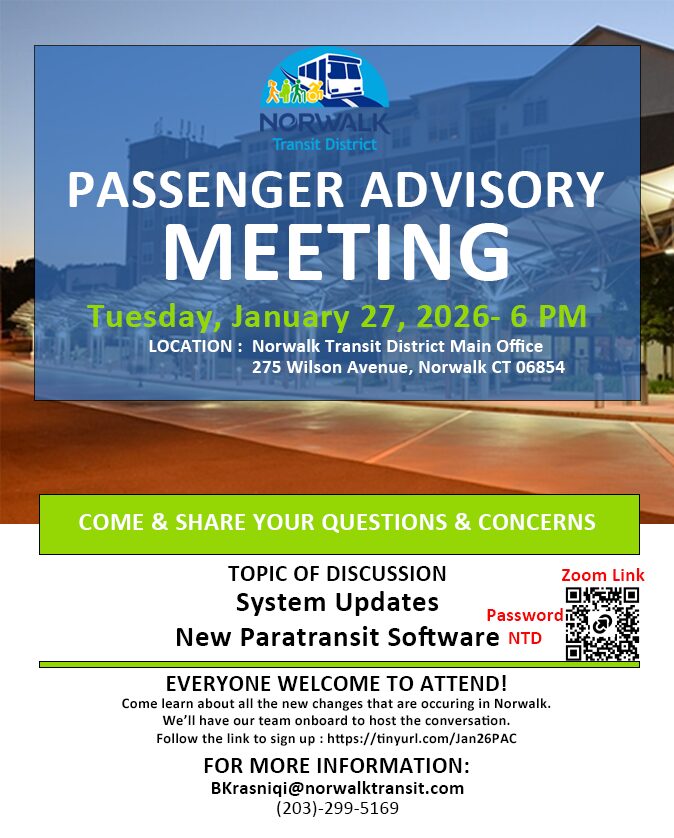 NORWALK
Transit District

PASSENGER ADVISORY
MEETING

Tuesday, January 27, 2026- 6 PM
LOCATION : Norwalk Transit District Main Office
275 Wilson Avenue, Norwalk CT 06854

COME & SHARE YOUR QUESTIONS & CONCERNS

TOPIC OF DISCUSSION
System Updates
New Paratransit Software

Zoom Link
Password
NTD

EVERYONE WELCOME TO ATTEND!
Come learn about all the new changes that are occuring in Norwalk.
We'll have our team onboard to host the conversation.
Follow the link to sign up : https://tinyurl.com/Jan26PAC

FOR MORE INFORMATION:
BKrasniqi@norwalktransit.com
(203)-299-5169